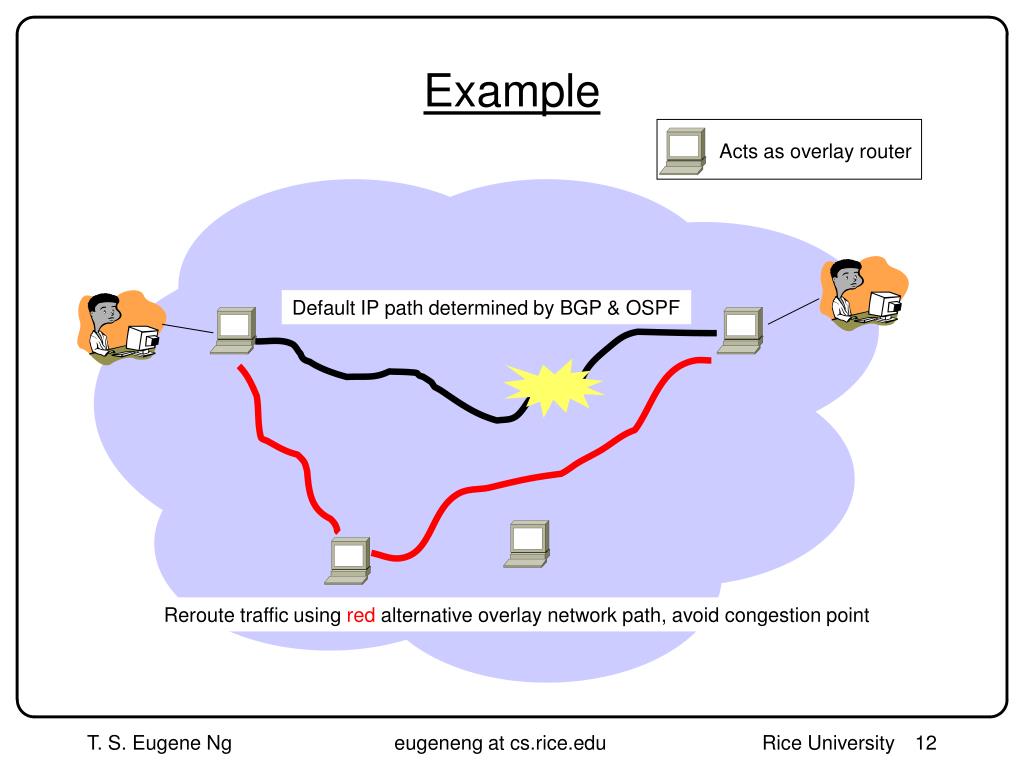 Example

Acts as overlay router

Default IP path determined by BGP & OSPF

Reroute traffic using red alternative overlay network path, avoid congestion point

T. S. Eugene Ng    eugeneng at cs.rice.edu    Rice University    12